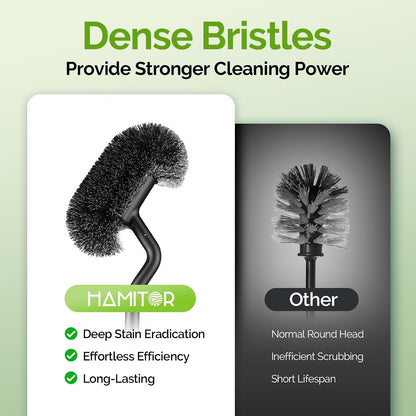 Dense Bristles
Provide Stronger Cleaning Power

HAMITOR

Deep Stain Eradication
Effortless Efficiency
Long-Lasting

Other

Normal Round Head
Inefficient Scrubbing
Short Lifespan